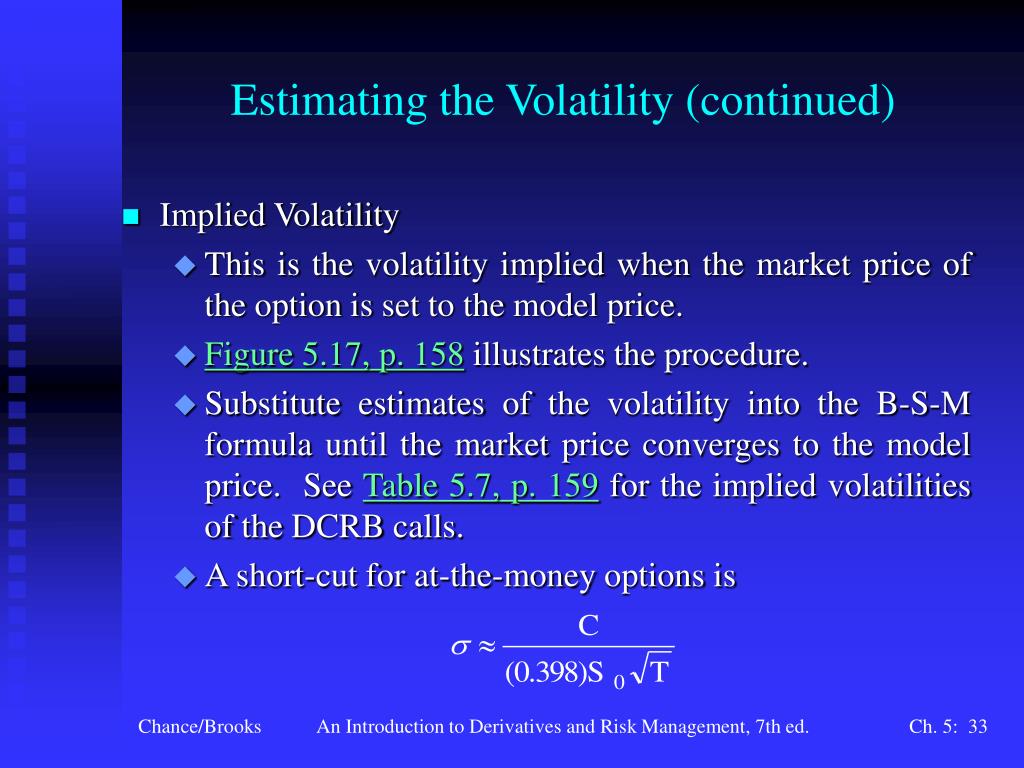 Estimating the Volatility (continued)

Implied Volatility

This is the volatility implied when the market price of the option is set to the model price.

Figure 5.17, p. 158 illustrates the procedure.

Substitute estimates of the volatility into the B-S-M formula until the market price converges to the model price. See Table 5.7, p. 159 for the implied volatilities of the DCRB calls.

A short-cut for at-the-money options is

$\sigma \approx \frac{C}{(0.398)S_0\sqrt{T}}$

Chance/Brooks An Introduction to Derivatives and Risk Management, 7th ed. Ch. 5: 33